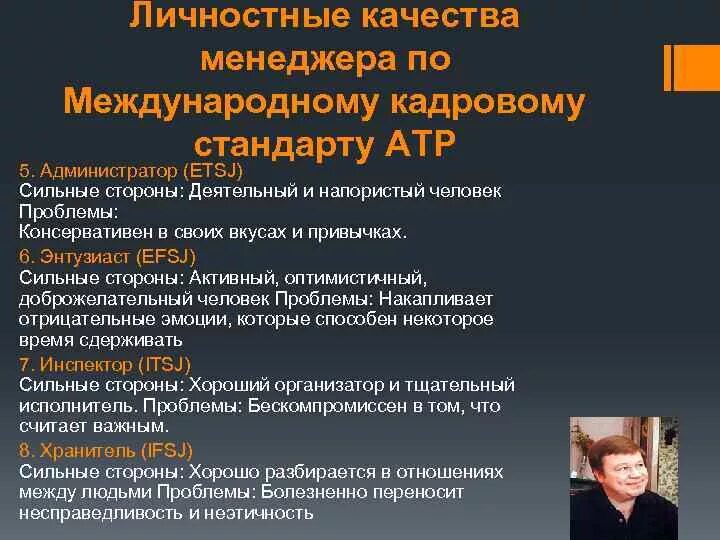 Личностные качества менеджера по Международному кадровому стандарту АТР

5. Администратор (ETSJ)
Сильные стороны: Деятельный и напористый человек
Проблемы:
Консервативен в своих вкусах и привычках.
6. Энтузиаст (EFSJ)
Сильные стороны: Активный, оптимистичный, доброжелательный человек Проблемы: Накапливает отрицательные эмоции, которые способен некоторое время сдерживать
7. Инспектор (ITSJ)
Сильные стороны: Хороший организатор и тщательный исполнитель. Проблемы: Бескомпромиссен в том, что считает важным.
8. Хранитель (IFSJ)
Сильные стороны: Хорошо разбирается в отношениях между людьми Проблемы: Болезненно переносит несправедливость и неэтичность